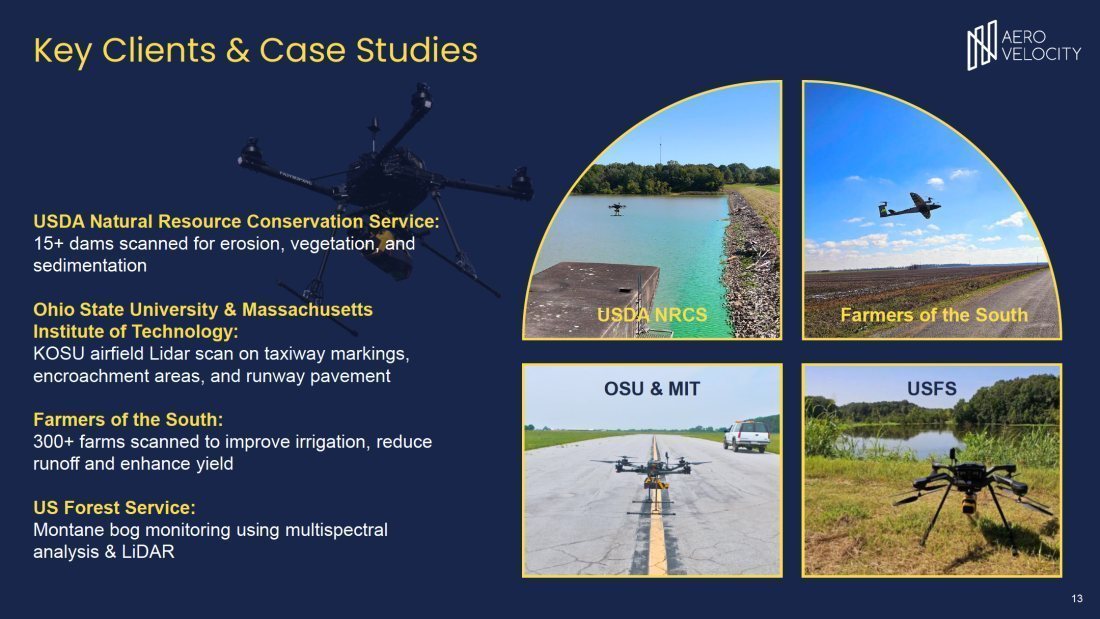 Key Clients & Case Studies

AERO VELOCITY

USDA Natural Resource Conservation Service:
15+ dams scanned for erosion, vegetation, and sedimentation

Ohio State University & Massachusetts Institute of Technology:
KOSU airfield Lidar scan on taxiway markings, encroachment areas, and runway pavement

Farmers of the South:
300+ farms scanned to improve irrigation, reduce runoff and enhance yield

US Forest Service:
Montane bog monitoring using multispectral analysis & LiDAR

USDA NRCS

Farmers of the South

OSU & MIT

USFS

13